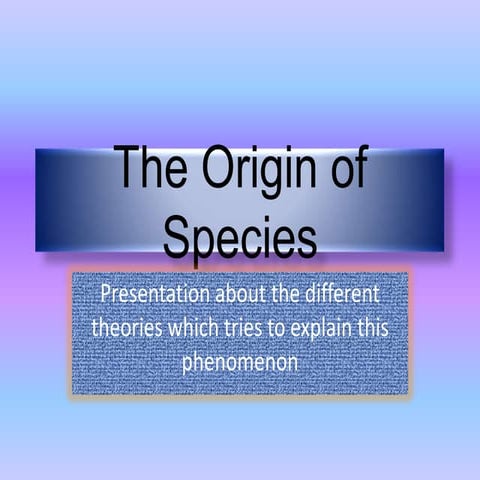 The Origin of Species

Presentation about the different theories which tries to explain this phenomenon